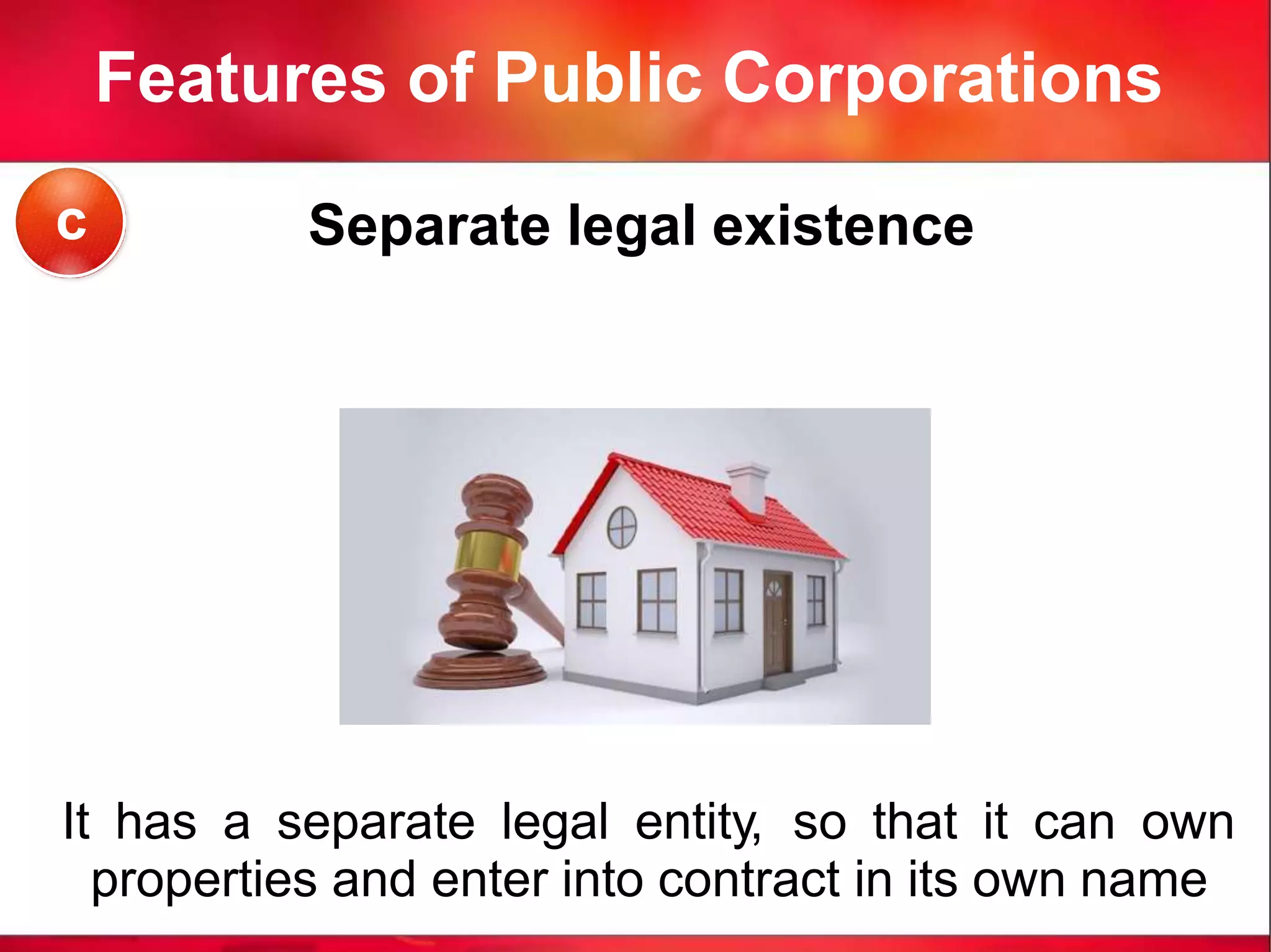 Features of Public Corporations

c

Separate legal existence

It has a separate legal entity, so that it can own properties and enter into contract in its own name